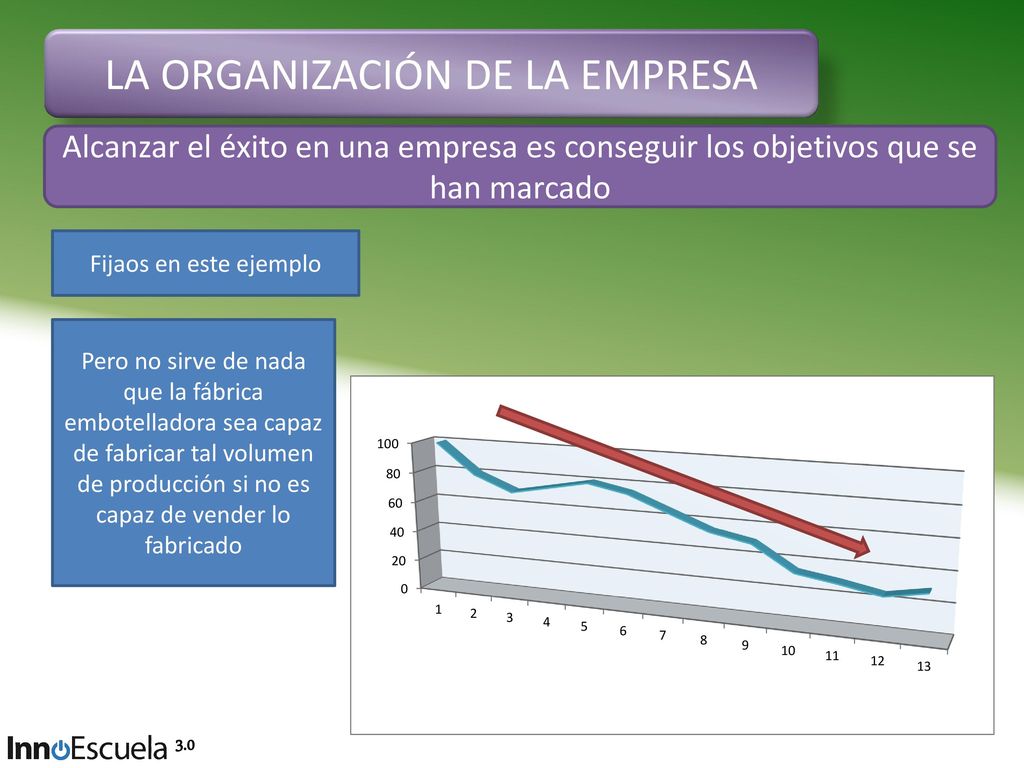 LA ORGANIZACIÓN DE LA EMPRESA

Alcanzar el éxito en una empresa es conseguir los objetivos que se han marcado

Fijaos en este ejemplo

Pero no sirve de nada que la fábrica embotelladora sea capaz de fabricar tal volumen de producción si no es capaz de vender lo fabricado

100
80
60
40
20
0
1 2 3 4 5 6 7 8 9 10 11 12 13

InnoEscuela 3.0